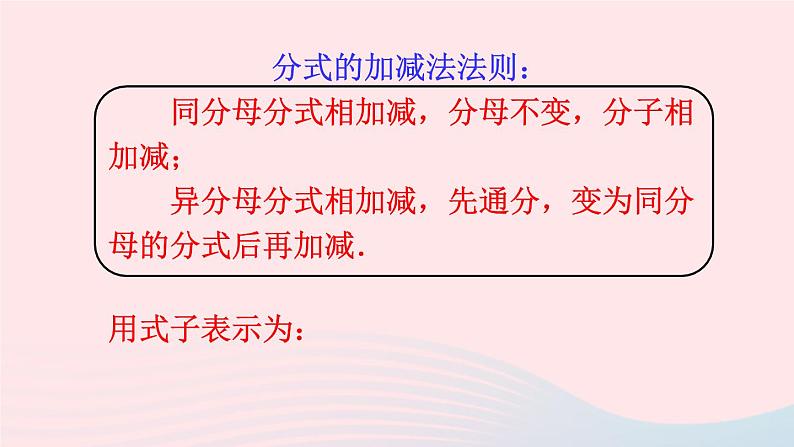 分式的加减法法则：

同分母分式相加减，分母不变，分子相加减；

异分母分式相加减，先通分，变为同分母的分式后再加减.

用式子表示为：